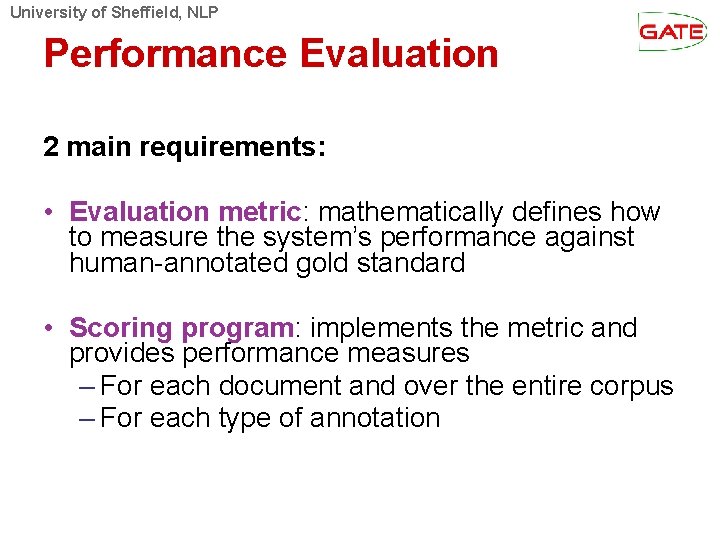 University of Sheffield, NLP

GATE

Performance Evaluation

2 main requirements:

• Evaluation metric: mathematically defines how to measure the system's performance against human-annotated gold standard

• Scoring program: implements the metric and provides performance measures
– For each document and over the entire corpus
– For each type of annotation